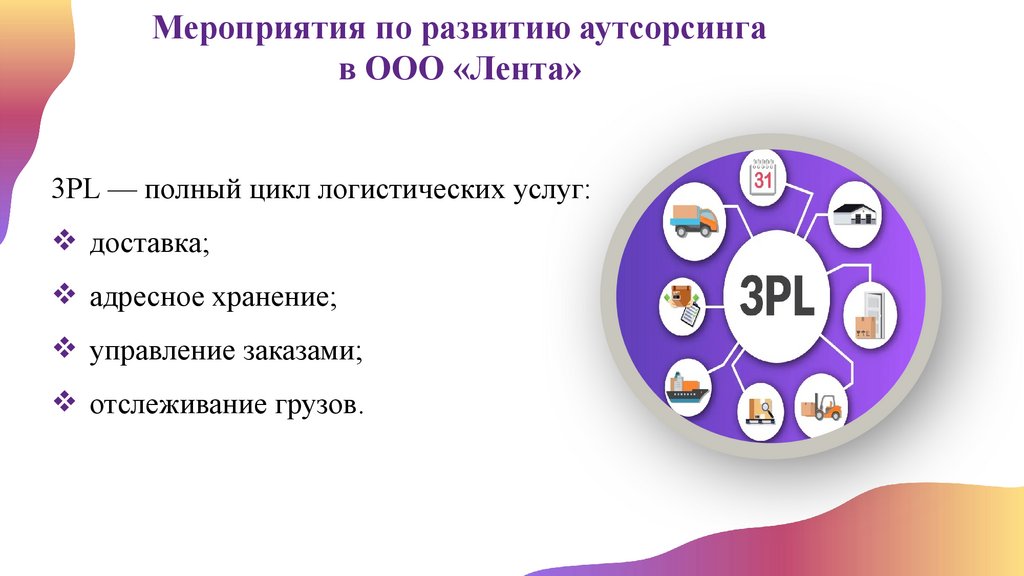 Мероприятия по развитию аутсорсинга в ООО «Лента»

3PL — полный цикл логистических услуг:

❖ доставка;

❖ адресное хранение;

❖ управление заказами;

❖ отслеживание грузов.

31

3PL